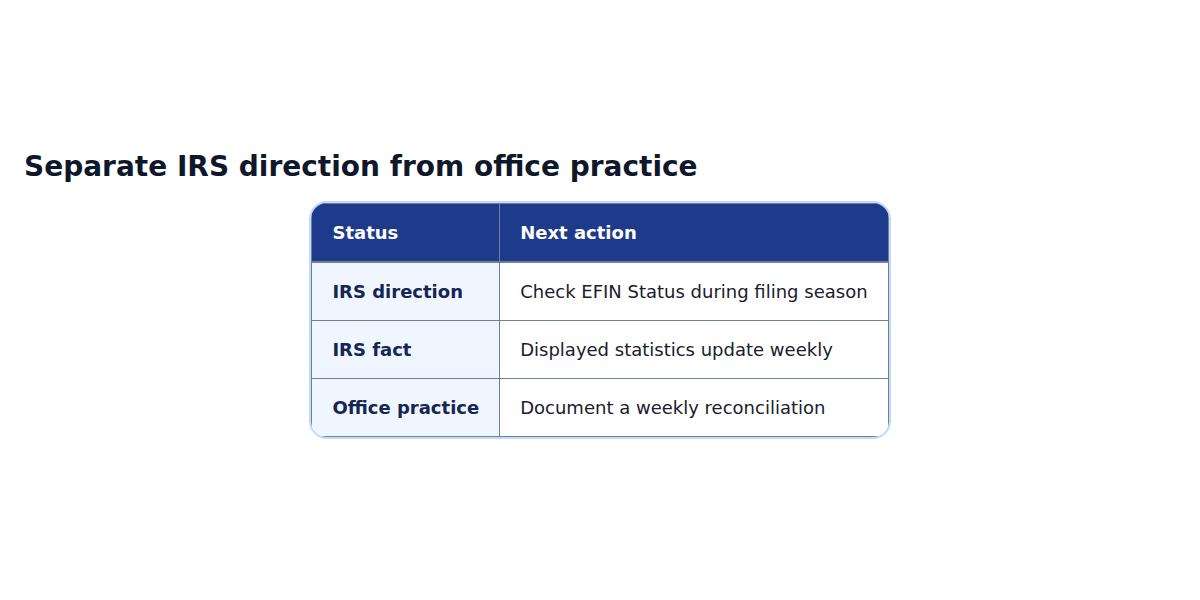 Separate IRS direction from office practice

| Status | Next action |
|---|---|
| IRS direction | Check EFIN Status during filing season |
| IRS fact | Displayed statistics update weekly |
| Office practice | Document a weekly reconciliation |